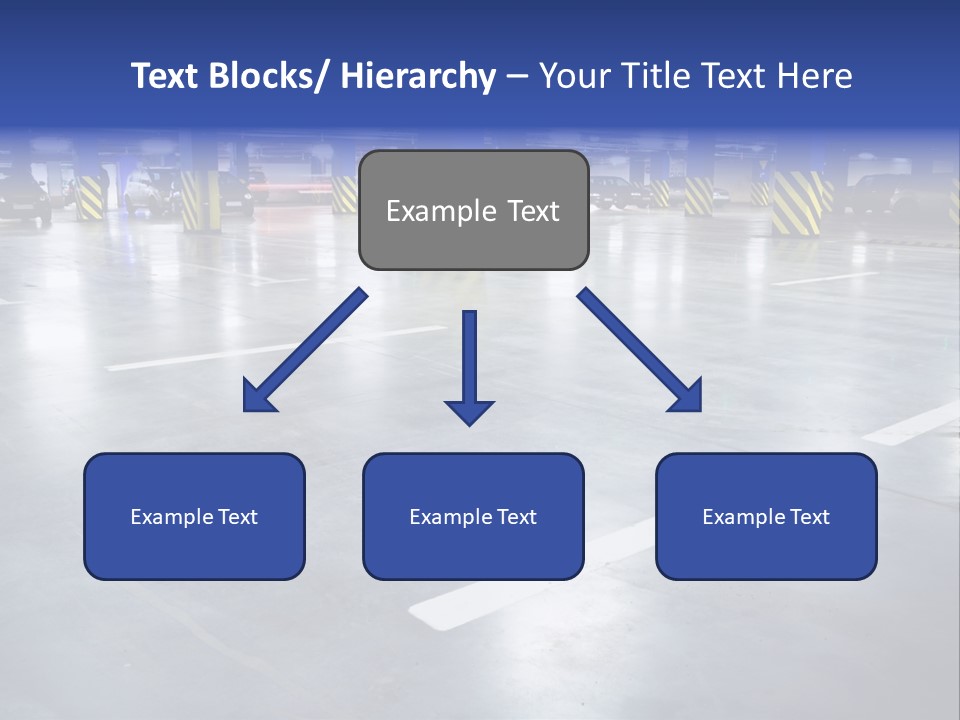 Text Blocks/ Hierarchy – Your Title Text Here

Example Text

Example Text

Example Text

Example Text